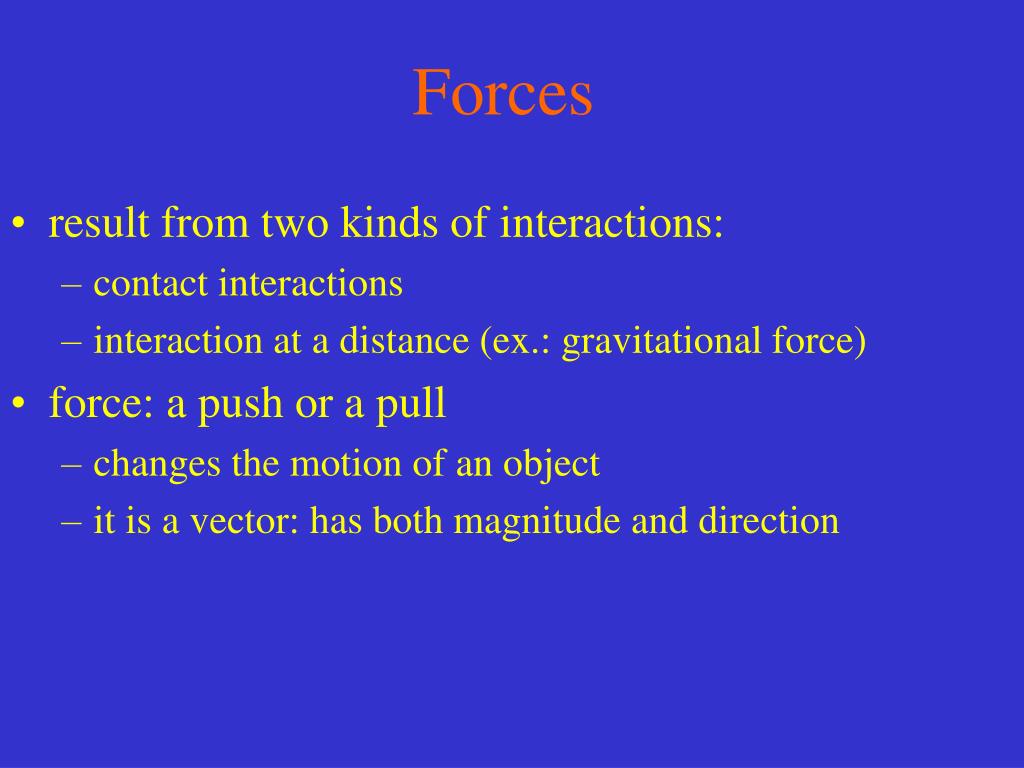 Forces

• result from two kinds of interactions:
– contact interactions
– interaction at a distance (ex.: gravitational force)

• force: a push or a pull
– changes the motion of an object
– it is a vector: has both magnitude and direction